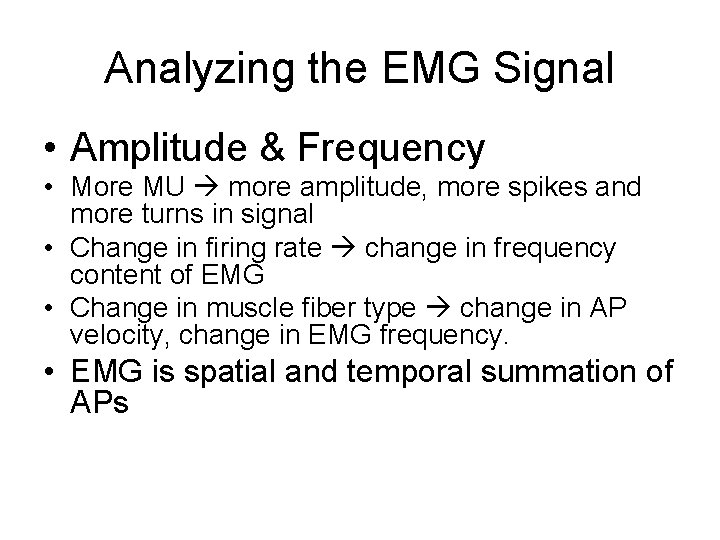 Analyzing the EMG Signal

• Amplitude & Frequency
• More MU → more amplitude, more spikes and more turns in signal
• Change in firing rate → change in frequency content of EMG
• Change in muscle fiber type → change in AP velocity, change in EMG frequency.
• EMG is spatial and temporal summation of APs